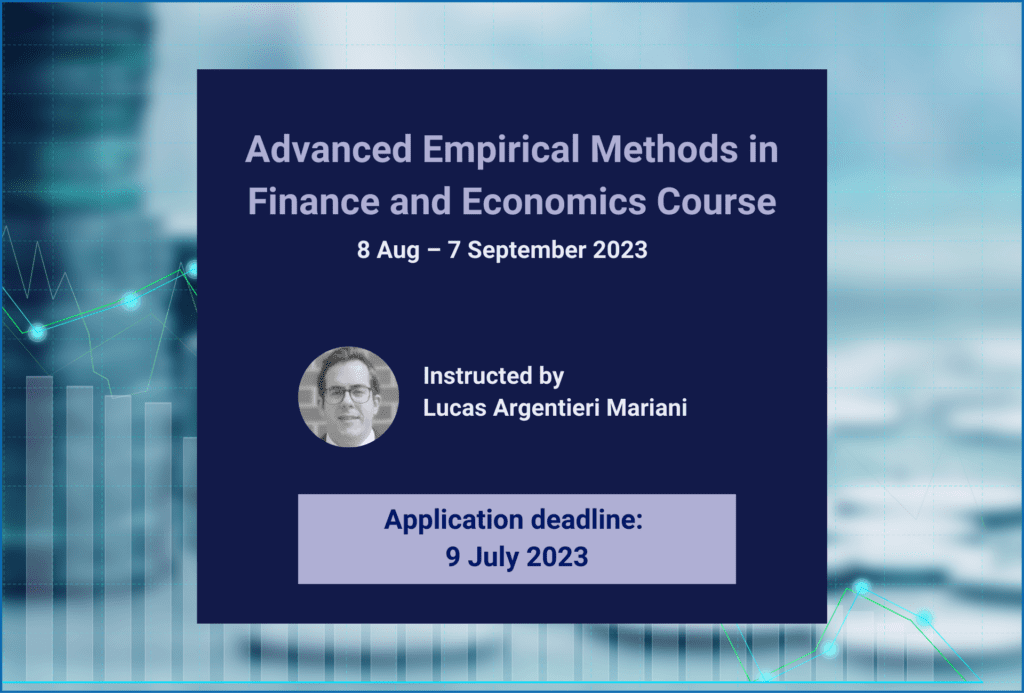 Advanced Empirical Methods in Finance and Economics Course

8 Aug – 7 September 2023

Instructed by
Lucas Argentieri Mariani

Application deadline:
9 July 2023